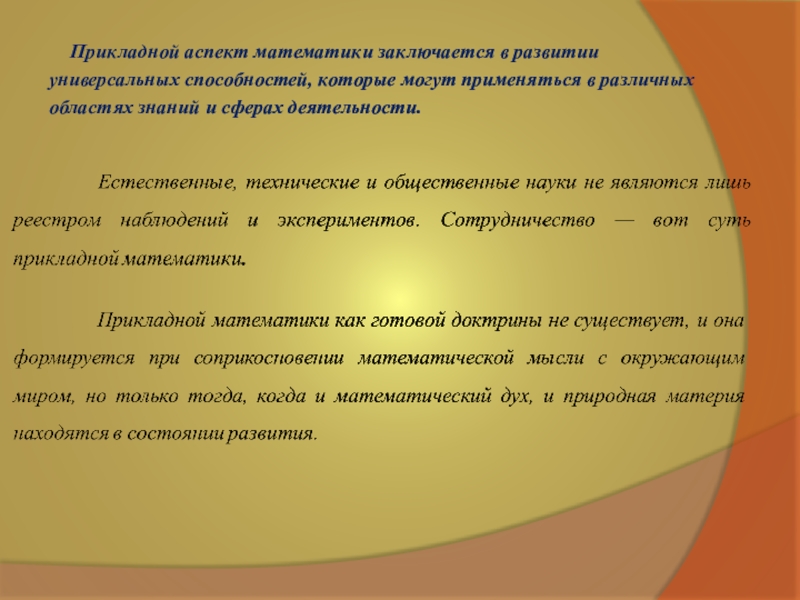 Прикладной аспект математики заключается в развитии универсальных способностей, которые могут применяться в различных областях знаний и сферах деятельности.

Естественные, технические и общественные науки не являются лишь реестром наблюдений и экспериментов. Сотрудничество — вот суть прикладной математики.

Прикладной математики как готовой доктрины не существует, и она формируется при соприкосновении математической мысли с окружающим миром, но только тогда, когда и математический дух, и природная материя находятся в состоянии развития.